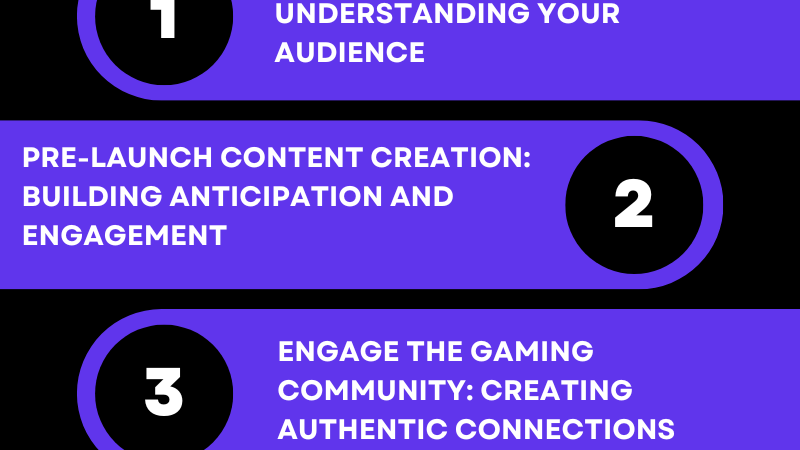 1

UNDERSTANDING YOUR AUDIENCE

PRE-LAUNCH CONTENT CREATION: BUILDING ANTICIPATION AND ENGAGEMENT

2

3

ENGAGE THE GAMING COMMUNITY: CREATING AUTHENTIC CONNECTIONS